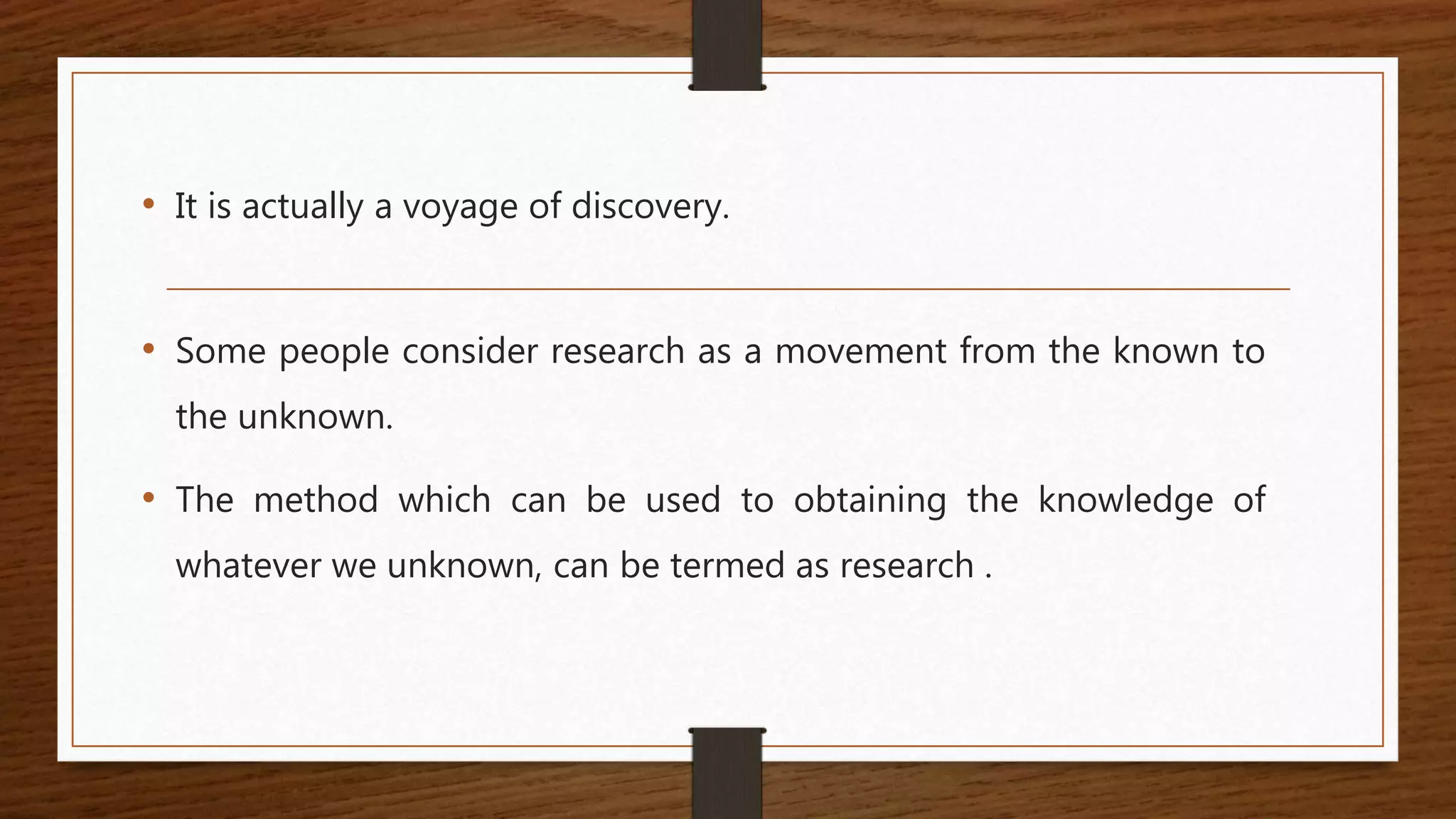 • It is actually a voyage of discovery.

• Some people consider research as a movement from the known to the unknown.

• The method which can be used to obtaining the knowledge of whatever we unknown, can be termed as research .